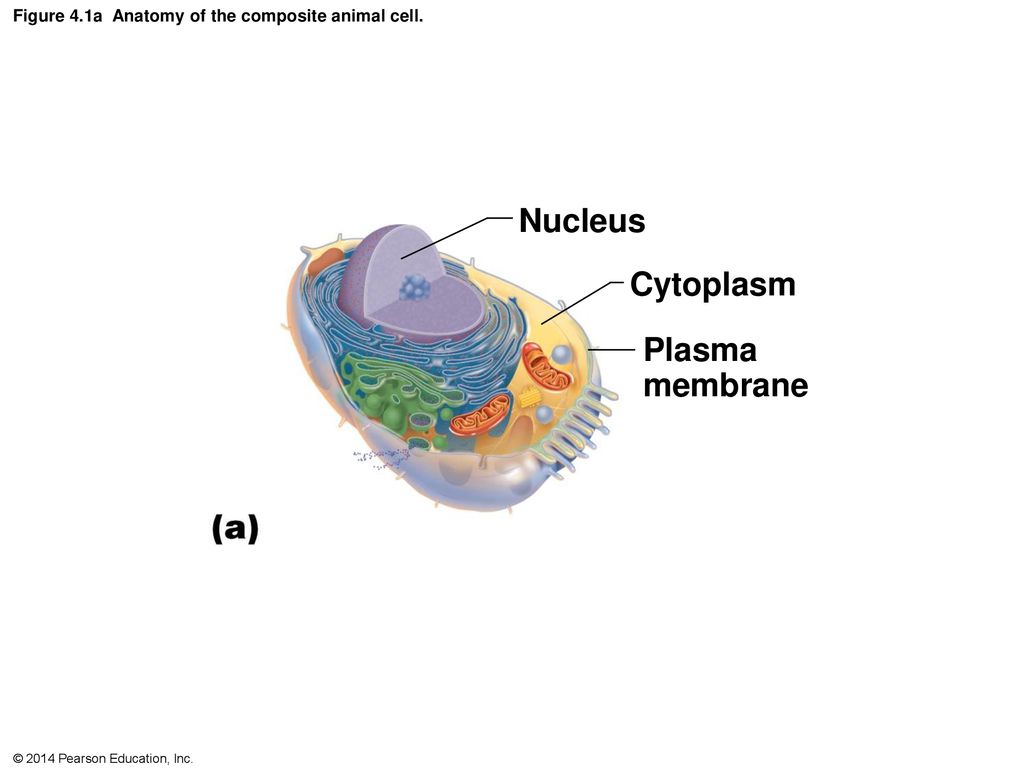 Figure 4.1a Anatomy of the composite animal cell.

Nucleus

Cytoplasm

Plasma membrane

(a)

© 2014 Pearson Education, Inc.